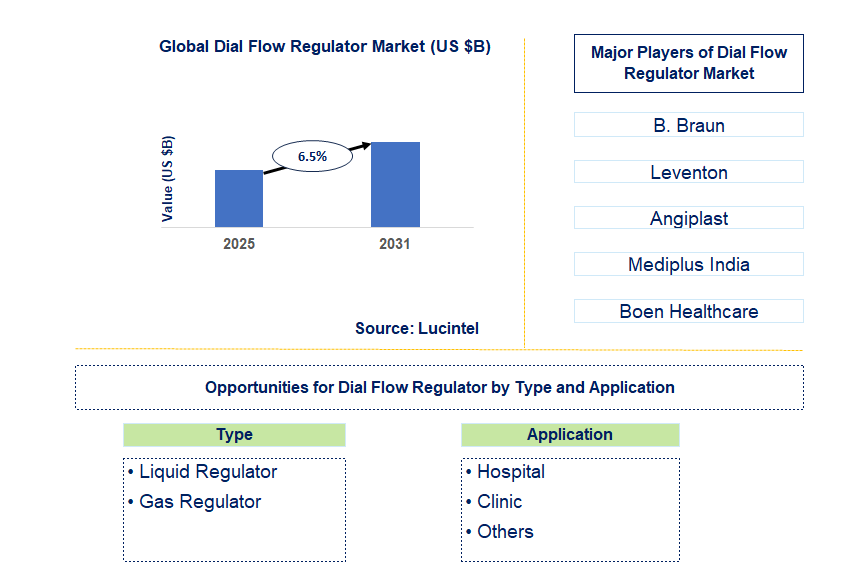 Global Dial Flow Regulator Market (US $B)

Value (US $B)

6.5%

2025

2031

Source: Lucintel

Major Players of Dial Flow Regulator Market

B. Braun

Leventon

Angiplast

Mediplus India

Boen Healthcare

Opportunities for Dial Flow Regulator by Type and Application

Type

• Liquid Regulator
• Gas Regulator

Application

• Hospital
• Clinic
• Others